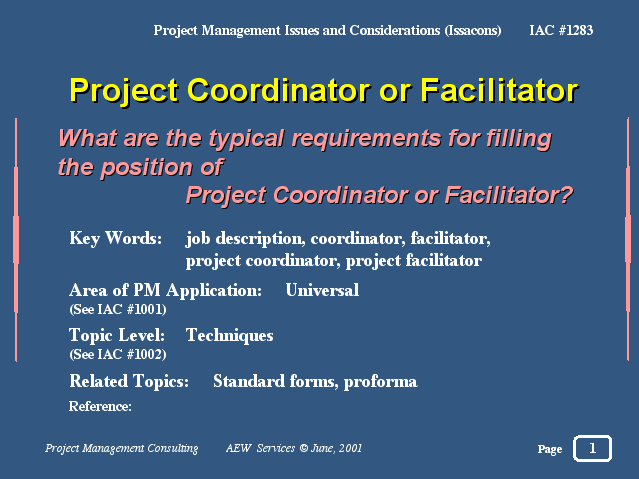 Project Management Issues and Considerations (Issacons) IAC #1283

Project Coordinator or Facilitator

What are the typical requirements for filling the position of Project Coordinator or Facilitator?

Key Words: job description, coordinator, facilitator, project coordinator, project facilitator

Area of PM Application: Universal
(See IAC #1001)

Topic Level: Techniques
(See IAC #1002)

Related Topics: Standard forms, proforma

Reference:

Project Management Consulting AEW Services © June, 2001

Page 1